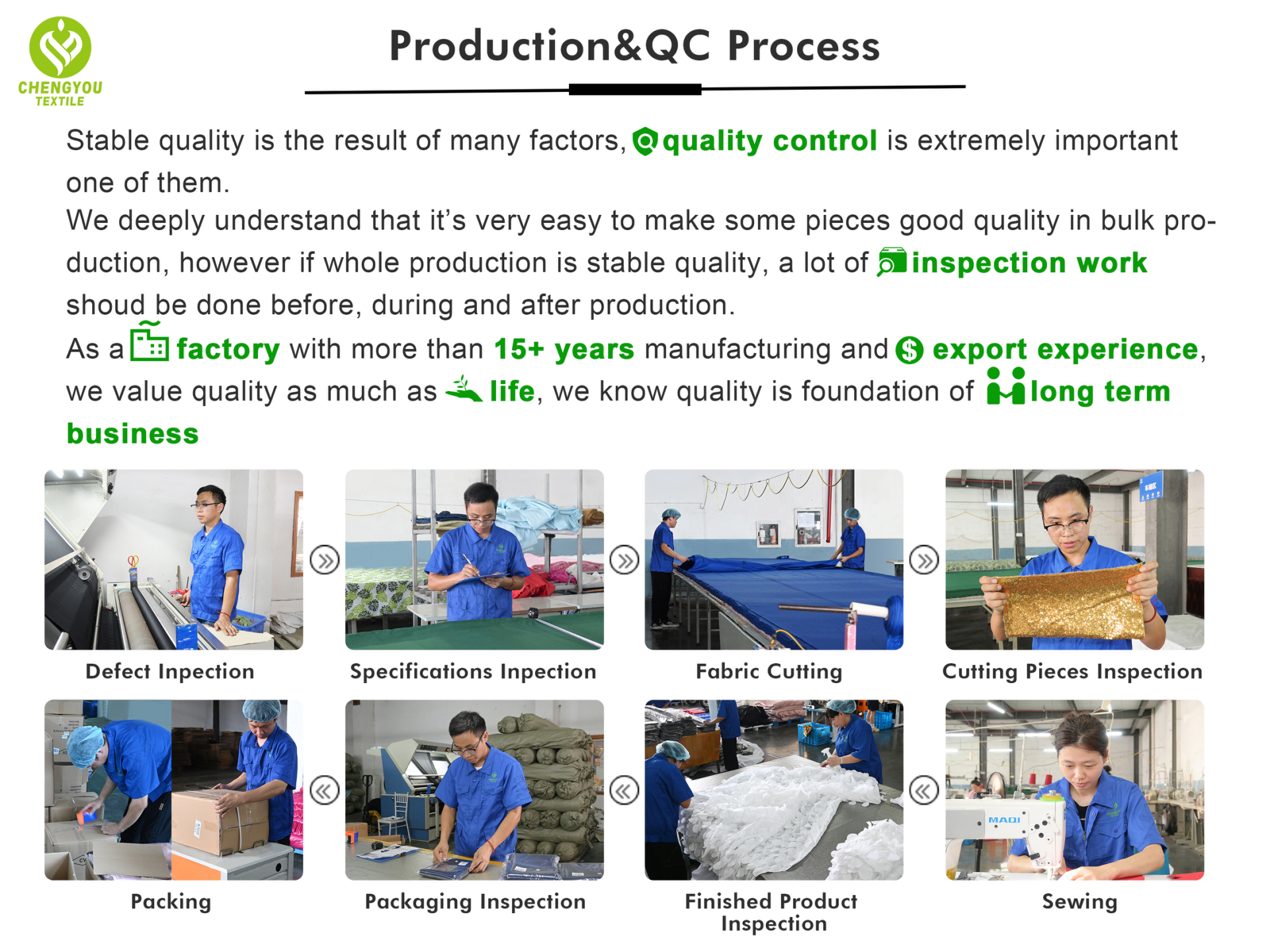 CHENGYOU TEXTILE

Production&QC Process

Stable quality is the result of many factors, quality control is extremely important one of them.
We deeply understand that it's very easy to make some pieces good quality in bulk production, however if whole production is stable quality, a lot of inspection work shoud be done before, during and after production.
As a factory with more than 15+ years manufacturing and export experience, we value quality as much as life, we know quality is foundation of long term business

Defect Inpection

Specifications Inpection

Fabric Cutting

Cutting Pieces Inspection

Packing

Packaging Inspection

Finished Product Inspection

MAQI

Sewing